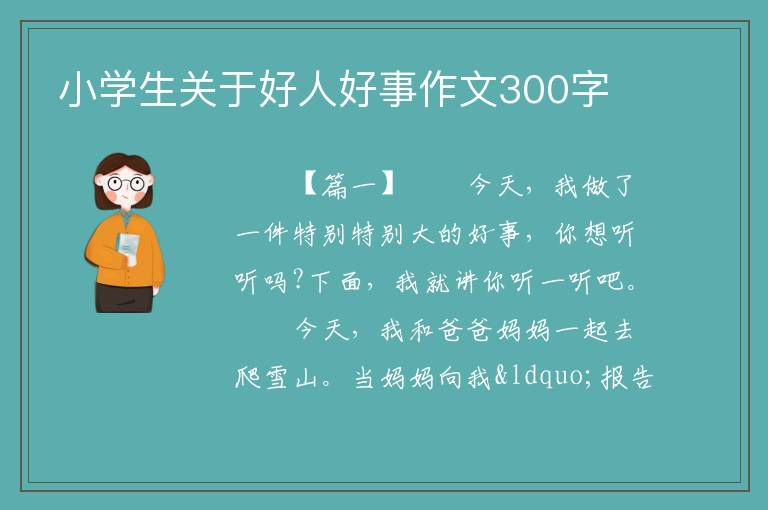 小学生关于好人好事作文300字

【篇一】　　今天，我做了一件特别特别大的好事，你想听听吗?下面，我就讲你听一听吧。

　　今天，我和爸爸妈妈一起去爬雪山。当妈妈向我&ldquo;报告